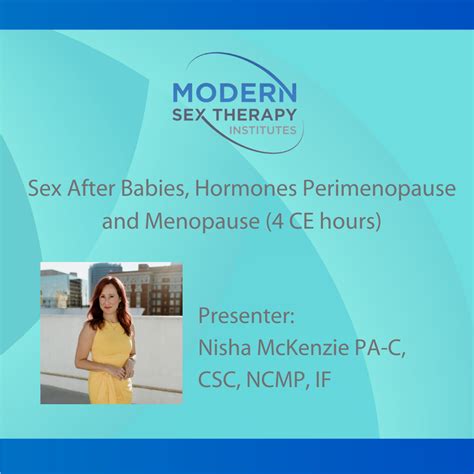 MODERN
SEX THERAPY
INSTITUTES

Sex After Babies, Hormones Perimenopause and Menopause (4 CE hours)

Presenter:
Nisha McKenzie PA-C, CSC, NCMP, IF